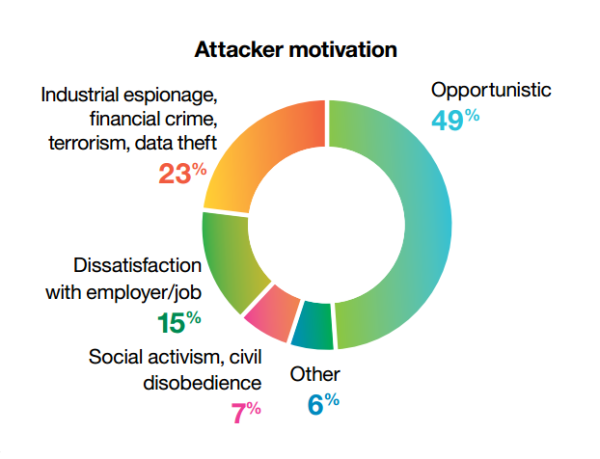 Attacker motivation

Industrial espionage, financial crime, terrorism, data theft
23%

Opportunistic
49%

Dissatisfaction with employer/job
15%

Social activism, civil disobedience
7%

Other
6%